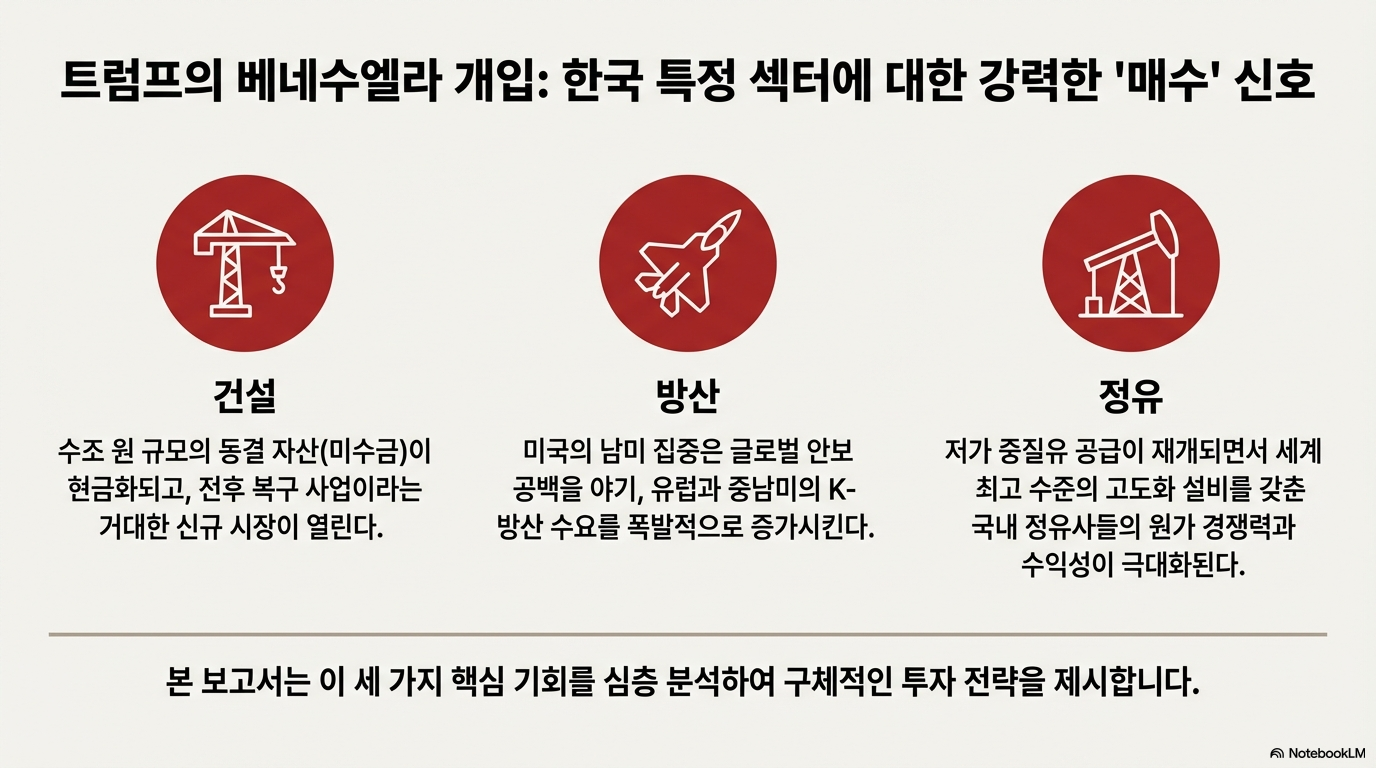 트럼프의 베네수엘라 개입: 한국 특정 섹터에 대한 강력한 '매수' 신호

건설

수조 원 규모의 동결 자산(미수금)이 현금화되고, 전후 복구 사업이라는 거대한 신규 시장이 열린다.

방산

미국의 남미 집중은 글로벌 안보 공백을 야기, 유럽과 중남미의 K-방산 수요를 폭발적으로 증가시킨다.

정유

저가 중질유 공급이 재개되면서 세계 최고 수준의 고도화 설비를 갖춘 국내 정유사들의 원가 경쟁력과 수익성이 극대화된다.

본 보고서는 이 세 가지 핵심 기회를 심층 분석하여 구체적인 투자 전략을 제시합니다.

NotebookLM